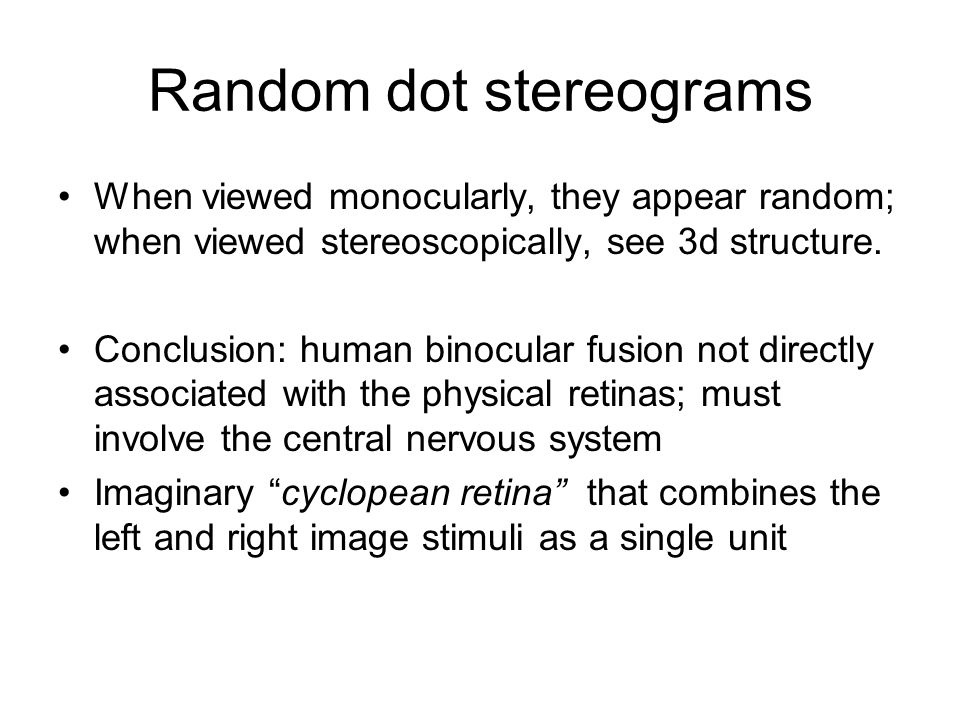 Random dot stereograms

• When viewed monocularly, they appear random; when viewed stereoscopically, see 3d structure.

• Conclusion: human binocular fusion not directly associated with the physical retinas; must involve the central nervous system

• Imaginary “cyclopean retina” that combines the left and right image stimuli as a single unit